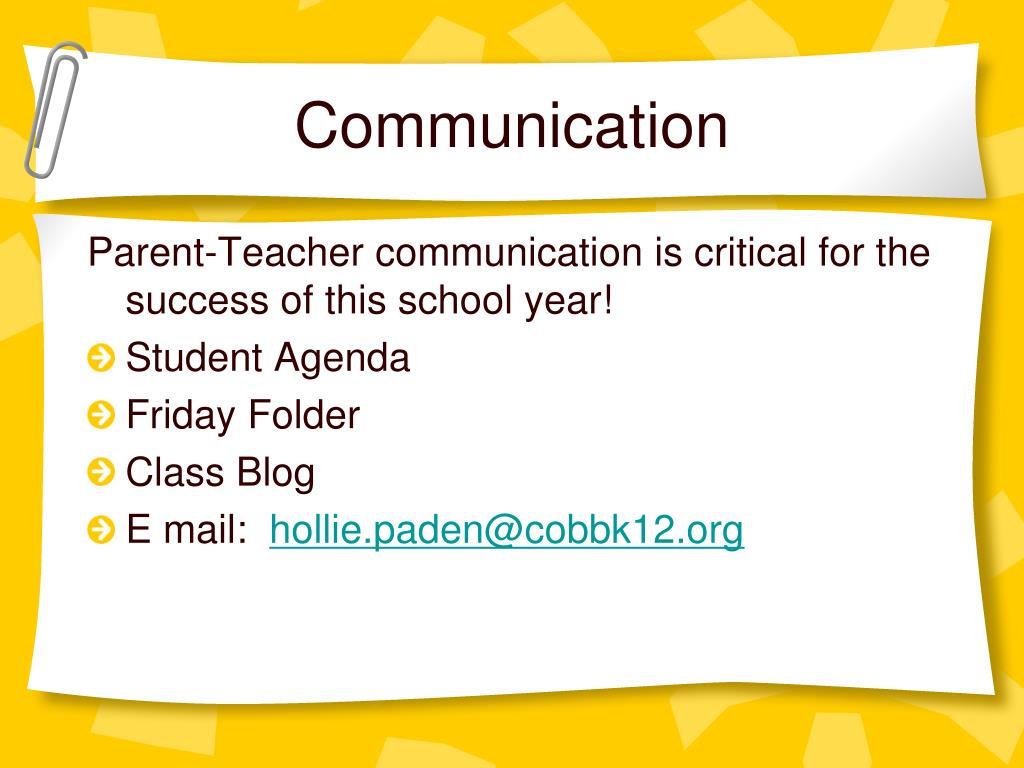 Communication

Parent-Teacher communication is critical for the success of this school year!

Student Agenda

Friday Folder

Class Blog

E mail: hollie.paden@cobbk12.org